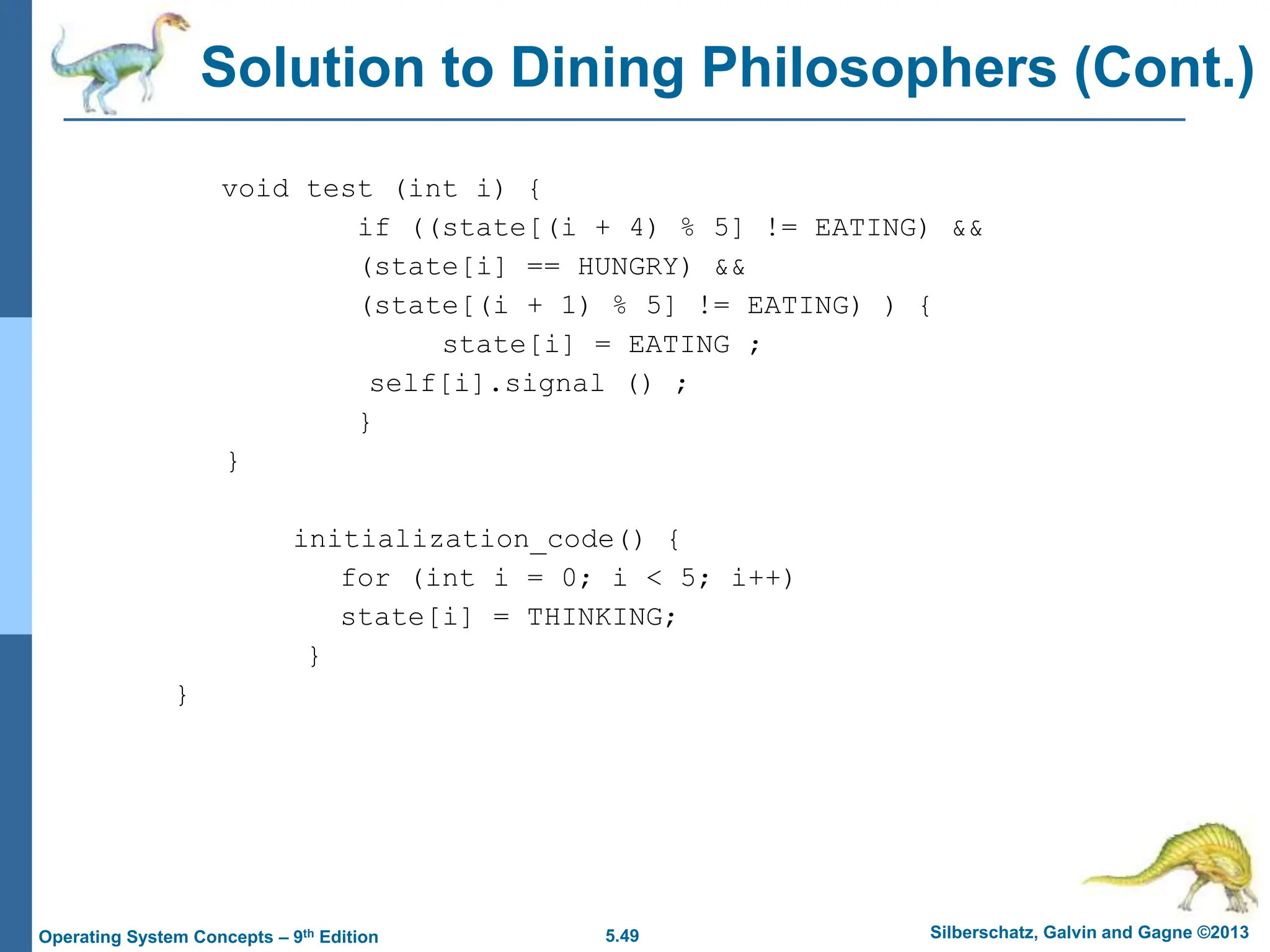 Solution to Dining Philosophers (Cont.)

void test (int i) {
if ((state[(i + 4) % 5] != EATING) &&
(state[i] == HUNGRY) &&
(state[(i + 1) % 5] != EATING) ) {
state[i] = EATING ;
self[i].signal () ;
}
}

initialization_code() {
for (int i = 0; i < 5; i++)
state[i] = THINKING;
}
}

Operating System Concepts – 9$^{th}$ Edition

5.49

Silberschatz, Galvin and Gagne ©2013